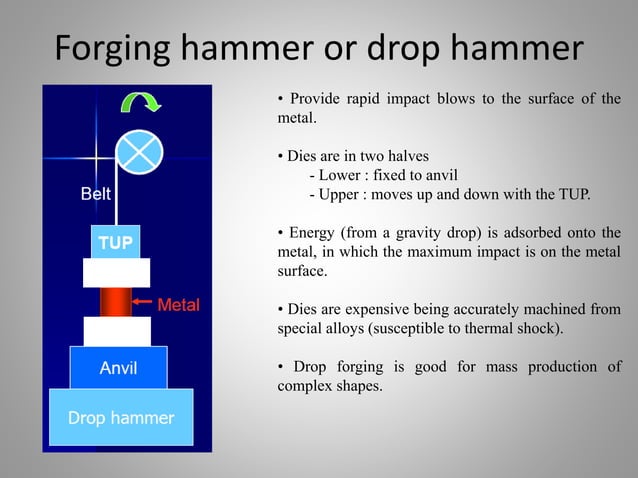 Forging hammer or drop hammer

Belt

TUP

Metal

Anvil

Drop hammer

• Provide rapid impact blows to the surface of the metal.

• Dies are in two halves
- Lower : fixed to anvil
- Upper : moves up and down with the TUP.

• Energy (from a gravity drop) is adsorbed onto the metal, in which the maximum impact is on the metal surface.

• Dies are expensive being accurately machined from special alloys (susceptible to thermal shock).

• Drop forging is good for mass production of complex shapes.